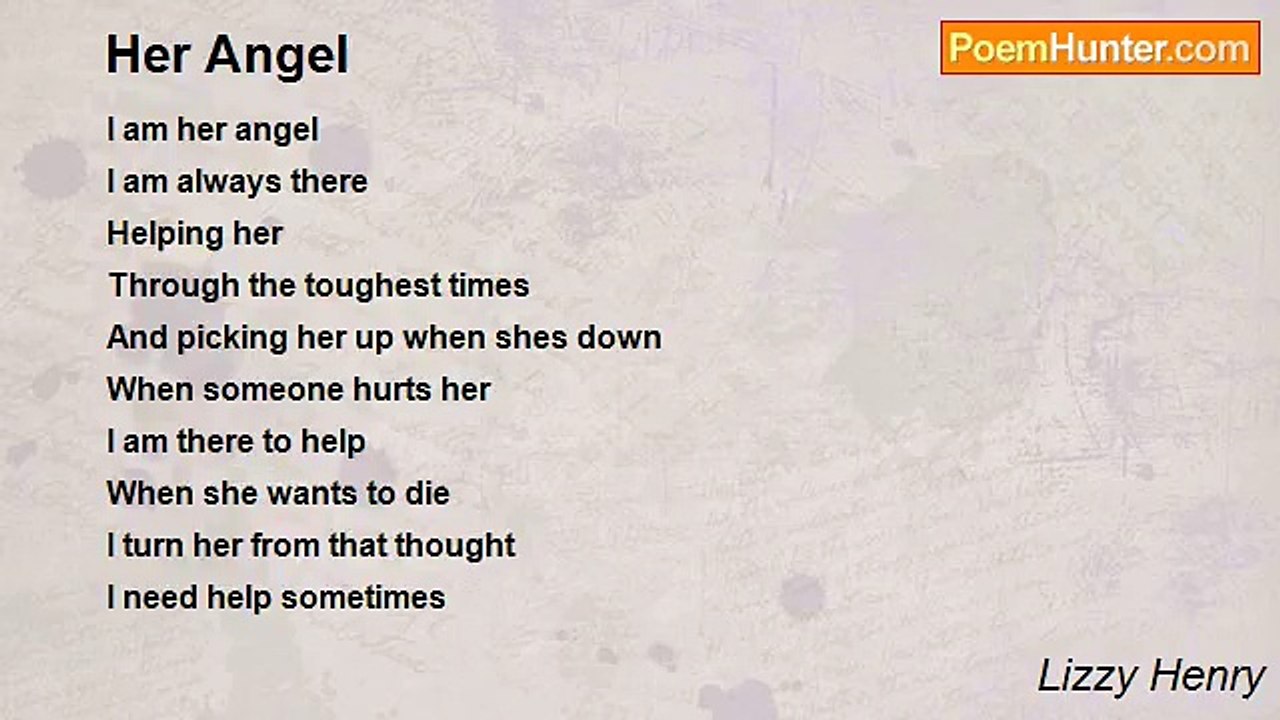 Her Angel

PoemHunter.com

I am her angel
I am always there
Helping her
Through the toughest times
And picking her up when shes down
When someone hurts her
I am there to help
When she wants to die
I turn her from that thought
I need help sometimes

Lizzy Henry